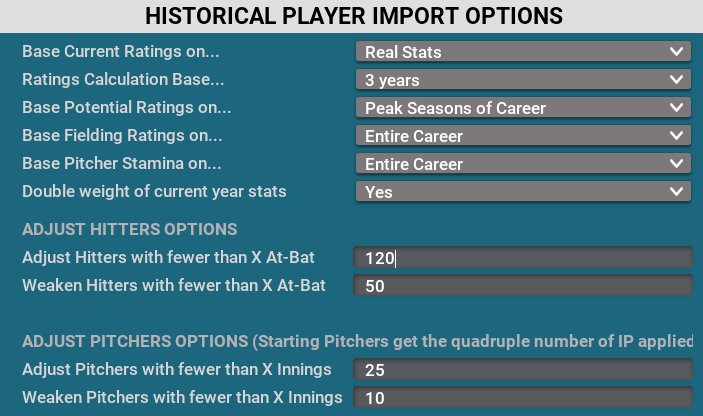 HISTORICAL PLAYER IMPORT OPTIONS

Base Current Ratings on... Real Stats
Ratings Calculation Base... 3 years
Base Potential Ratings on... Peak Seasons of Career
Base Fielding Ratings on... Entire Career
Base Pitcher Stamina on... Entire Career
Double weight of current year stats Yes

ADJUST HITTERS OPTIONS
Adjust Hitters with fewer than X At-Bat 120
Weaken Hitters with fewer than X At-Bat 50

ADJUST PITCHERS OPTIONS (Starting Pitchers get the quadruple number of IP applied
Adjust Pitchers with fewer than X Innings 25
Weaken Pitchers with fewer than X Innings 10